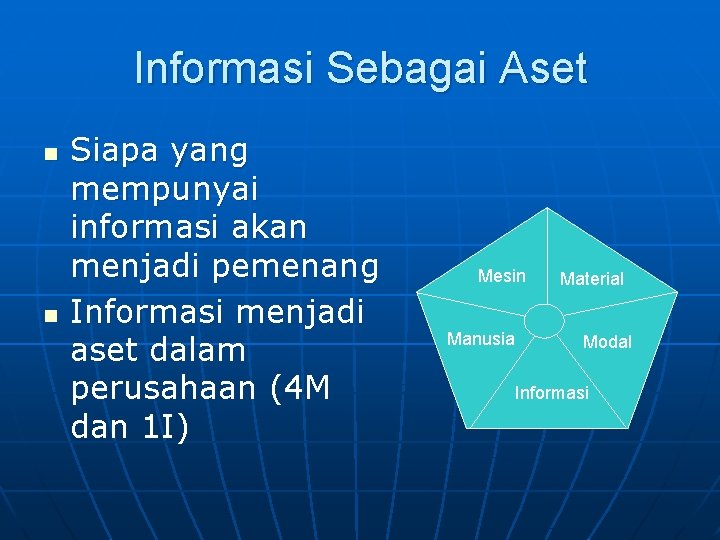 Informasi Sebagai Aset

- Siapa yang mempunyai informasi akan menjadi pemenang
- Informasi menjadi aset dalam perusahaan (4M dan 1I)

Mesin
Material
Manusia
Modal
Informasi